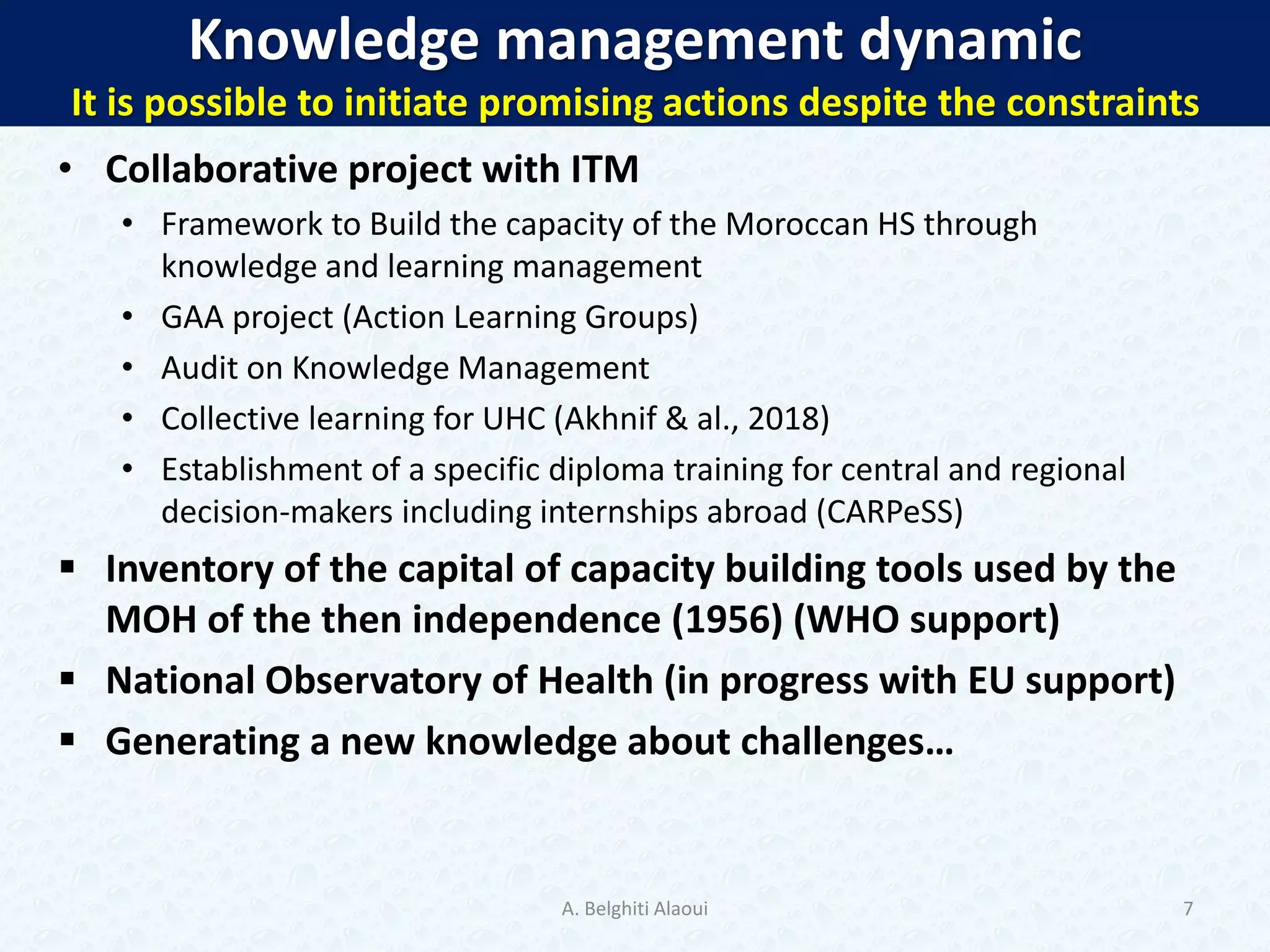 Knowledge management dynamic
It is possible to initiate promising actions despite the constraints

• Collaborative project with ITM
  • Framework to Build the capacity of the Moroccan HS through knowledge and learning management
  • GAA project (Action Learning Groups)
  • Audit on Knowledge Management
  • Collective learning for UHC (Akhnif & al., 2018)
  • Establishment of a specific diploma training for central and regional decision-makers including internships abroad (CARPeSS)
▪ Inventory of the capital of capacity building tools used by the MOH of the then independence (1956) (WHO support)
▪ National Observatory of Health (in progress with EU support)
▪ Generating a new knowledge about challenges…

A. Belghiti Alaoui
7